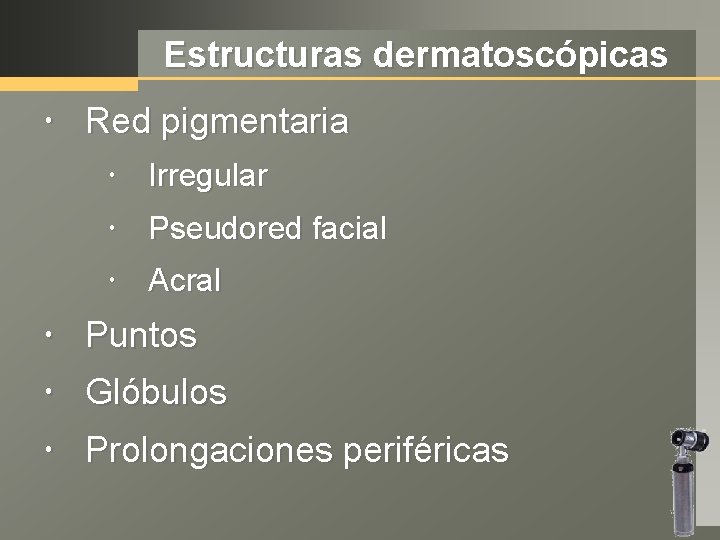 Estructuras dermatoscópicas

• Red pigmentaria
  • Irregular
  • Pseudored facial
  • Acral
• Puntos
• Glóbulos
• Prolongaciones periféricas